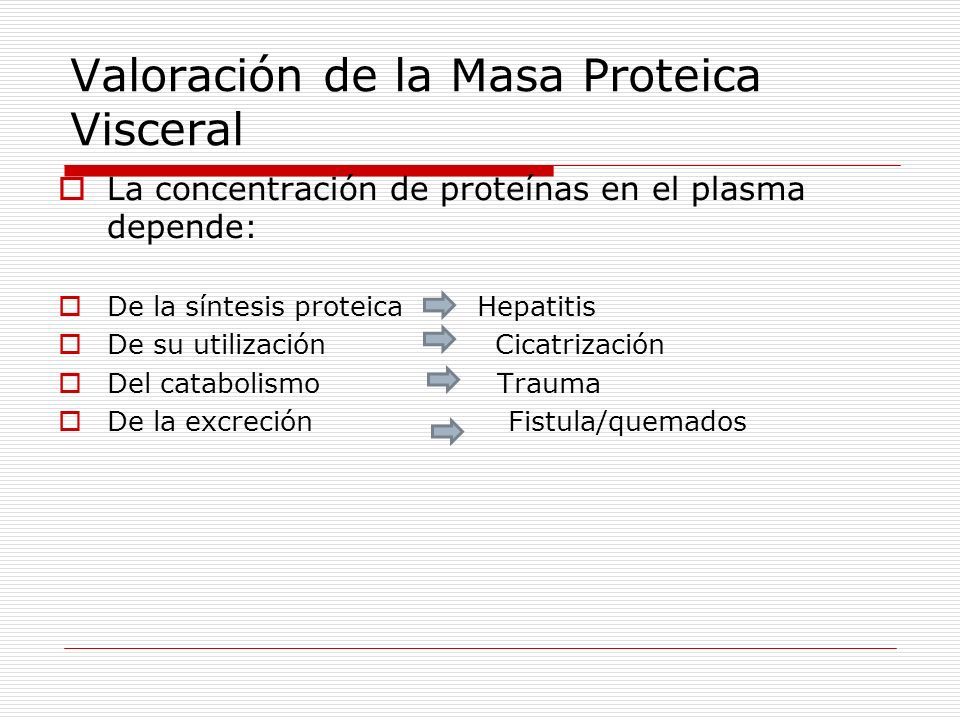 Valoración de la Masa Proteica Visceral

La concentración de proteínas en el plasma depende:

De la síntesis proteica Hepatitis
De su utilización Cicatrización
Del catabolismo Trauma
De la excreción Fistula/quemados